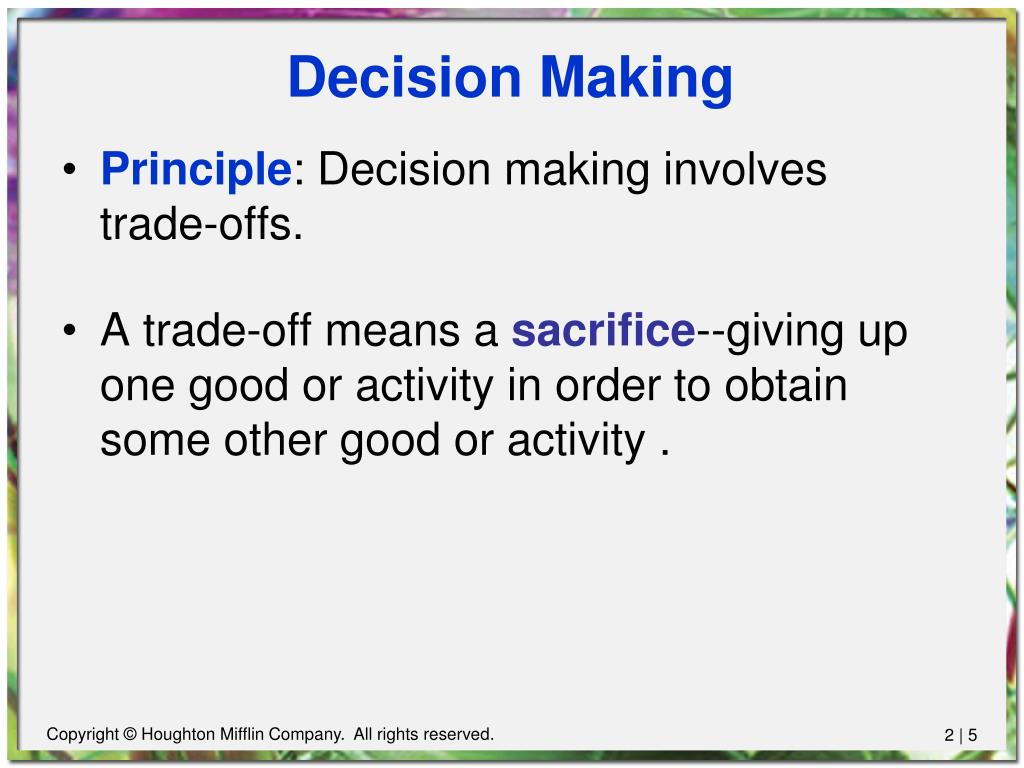 Decision Making

• Principle: Decision making involves trade-offs.

• A trade-off means a sacrifice--giving up one good or activity in order to obtain some other good or activity .

Copyright © Houghton Mifflin Company. All rights reserved.

2 | 5